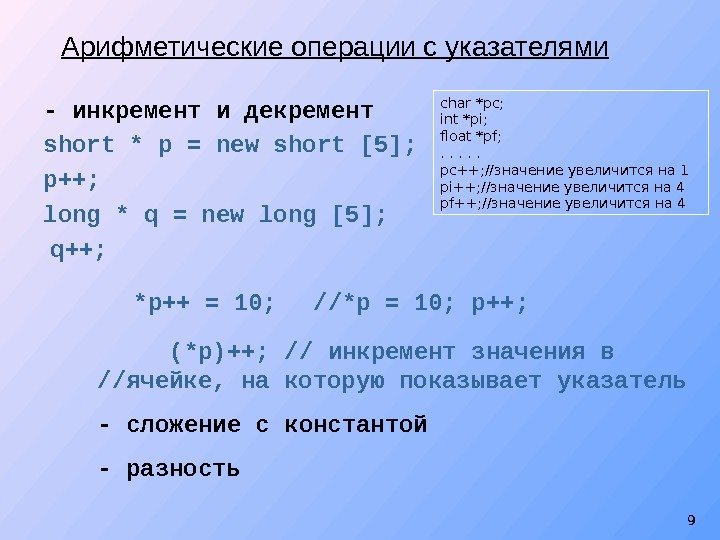 Арифметические операции с указателями

- инкремент и декремент
short * p = new short [5];
p++;
long * q = new long [5];
q++;

char *pc;
int *pi;
float *pf;
. . . . .
pc++;//значение увеличится на 1
pi++;//значение увеличится на 4
pf++;//значение увеличится на 4

*p++ = 10;   //*p = 10; p++;

(*p)++; // инкремент значения в //ячейке, на которую показывает указатель

- сложение с константой

- разность

9